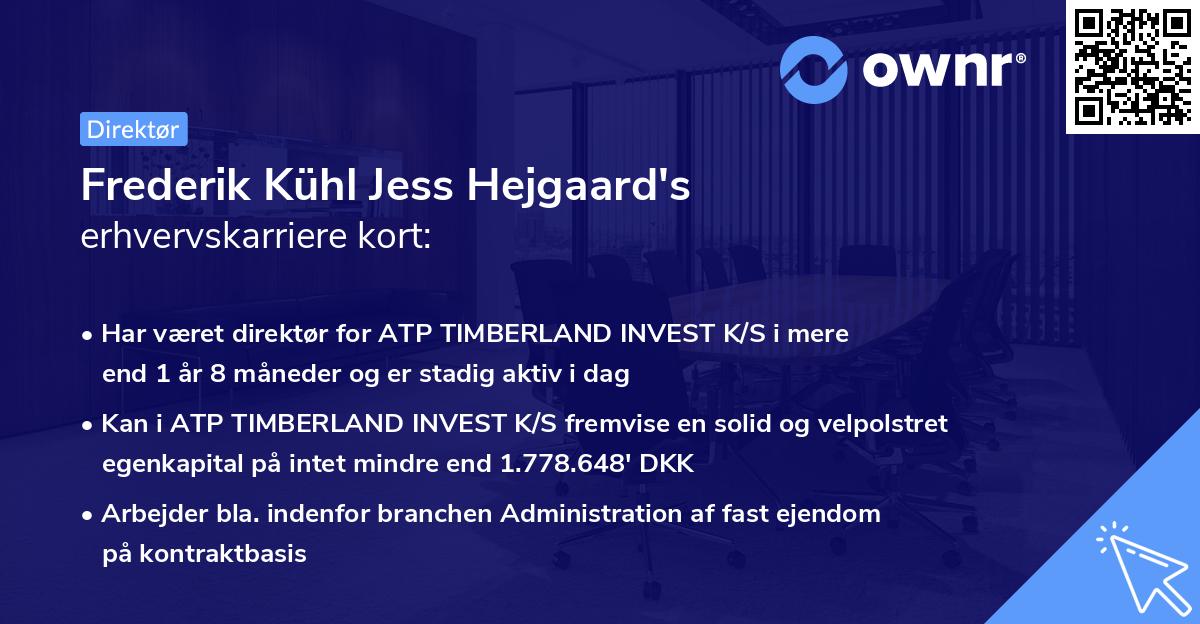 ownr®

Direktør

Frederik Kühl Jess Hejgaard's
erhvervskarriere kort:

• Har været direktør for ATP TIMBERLAND INVEST K/S i mere end 1 år 8 måneder og er stadig aktiv i dag

• Kan i ATP TIMBERLAND INVEST K/S fremvise en solid og velpolstret egenkapital på intet mindre end 1.778.648' DKK

• Arbejder bla. indenfor branchen Administration af fast ejendom på kontraktbasis